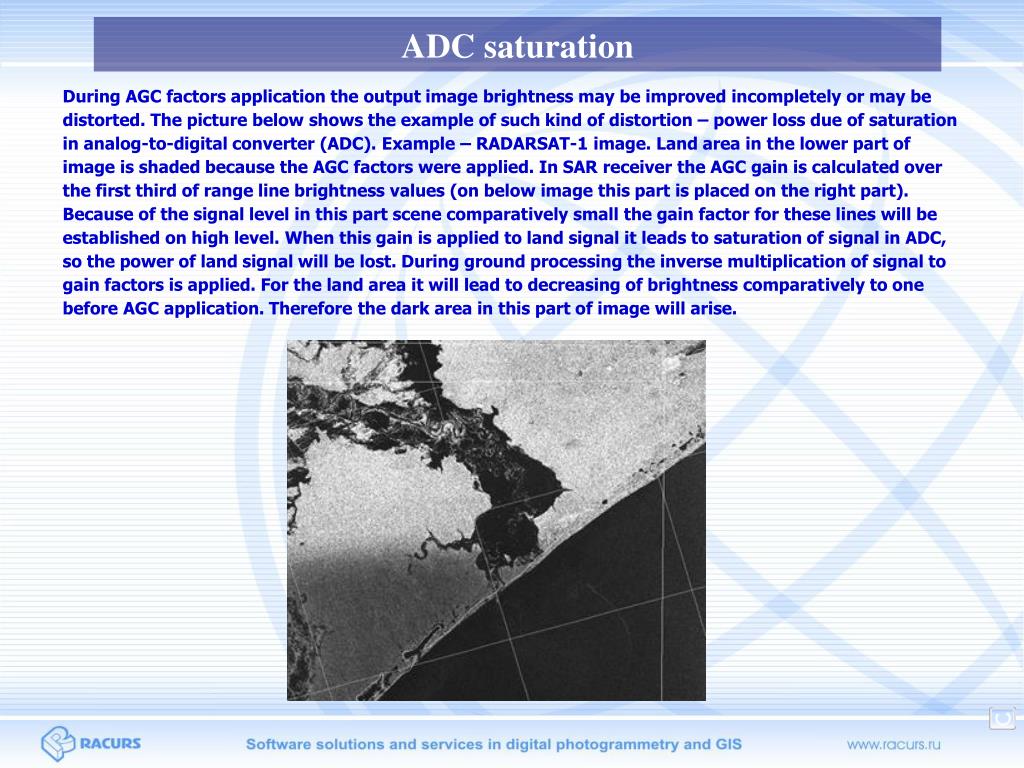 ADC saturation

During AGC factors application the output image brightness may be improved incompletely or may be distorted. The picture below shows the example of such kind of distortion – power loss due of saturation in analog-to-digital converter (ADC). Example – RADARSAT-1 image. Land area in the lower part of image is shaded because the AGC factors were applied. In SAR receiver the AGC gain is calculated over the first third of range line brightness values (on below image this part is placed on the right part). Because of the signal level in this part scene comparatively small the gain factor for these lines will be established on high level. When this gain is applied to land signal it leads to saturation of signal in ADC, so the power of land signal will be lost. During ground processing the inverse multiplication of signal to gain factors is applied. For the land area it will lead to decreasing of brightness comparatively to one before AGC application. Therefore the dark area in this part of image will arise.

RACURS

Software solutions and services in digital photogrammetry and GIS

www.racurs.ru